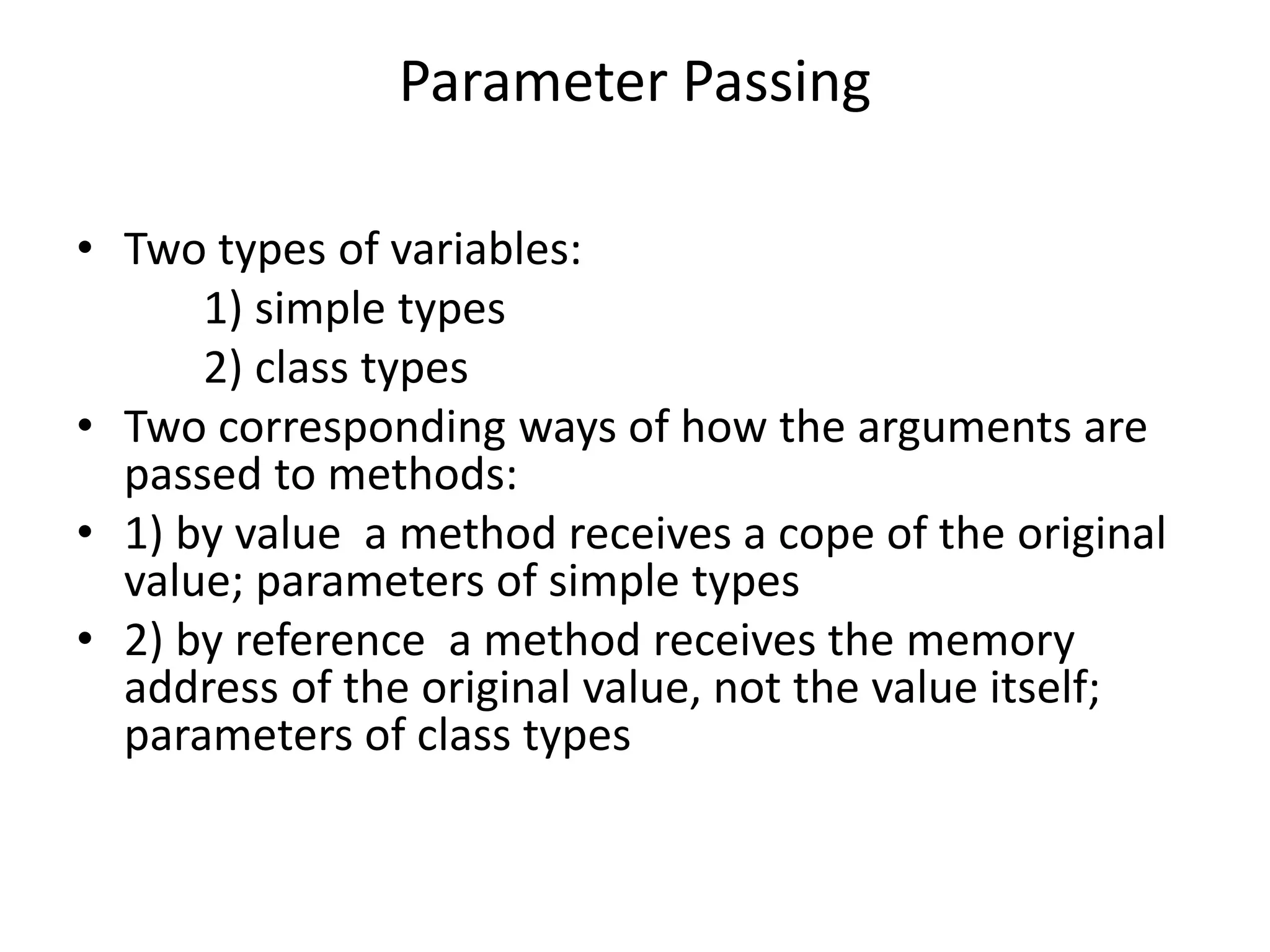 Parameter Passing

• Two types of variables:
1) simple types
2) class types
• Two corresponding ways of how the arguments are passed to methods:
• 1) by value  a method receives a cope of the original value; parameters of simple types
• 2) by reference  a method receives the memory address of the original value, not the value itself; parameters of class types